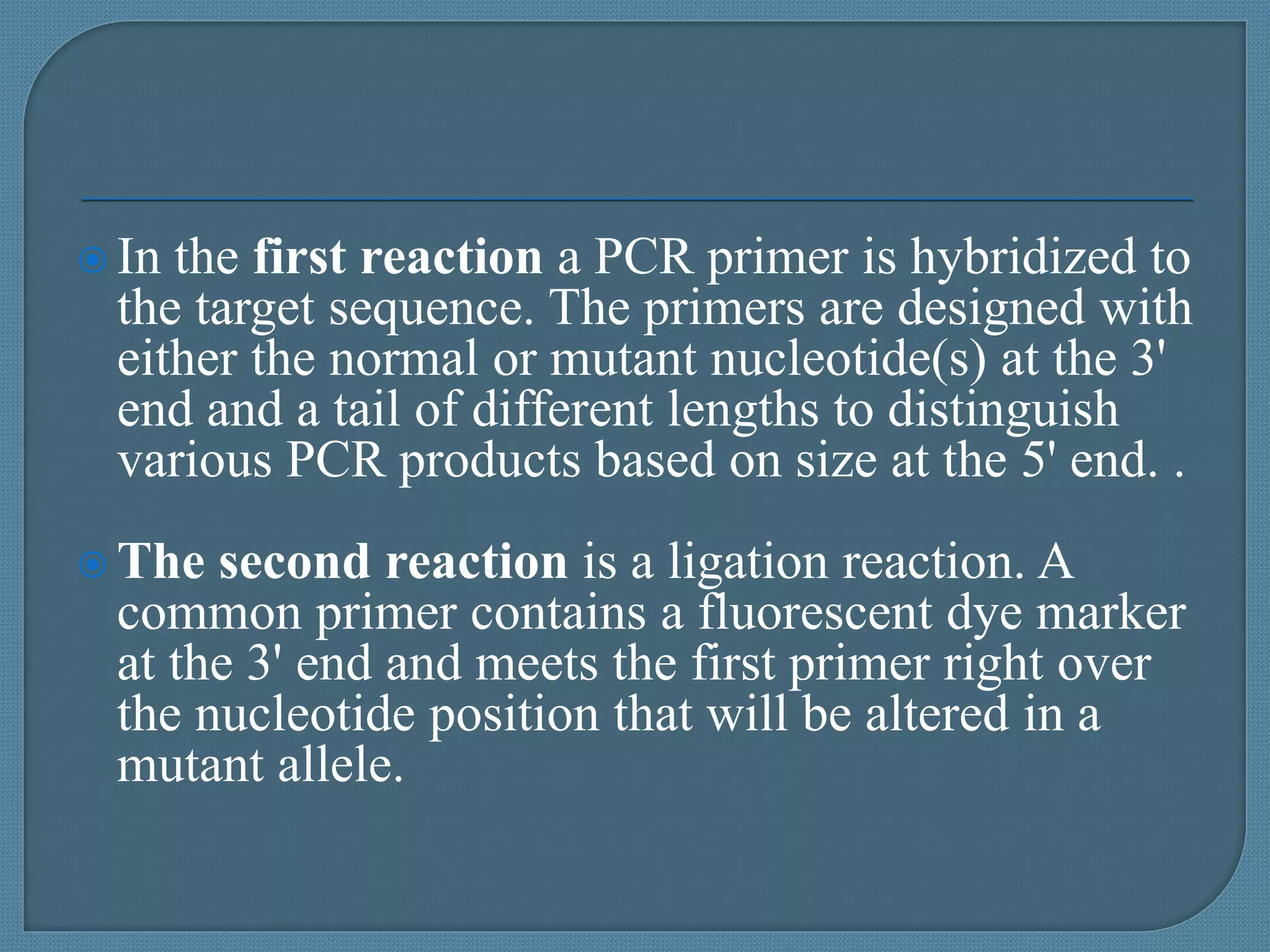 In the first reaction a PCR primer is hybridized to the target sequence. The primers are designed with either the normal or mutant nucleotide(s) at the 3' end and a tail of different lengths to distinguish various PCR products based on size at the 5' end. .

The second reaction is a ligation reaction. A common primer contains a fluorescent dye marker at the 3' end and meets the first primer right over the nucleotide position that will be altered in a mutant allele.